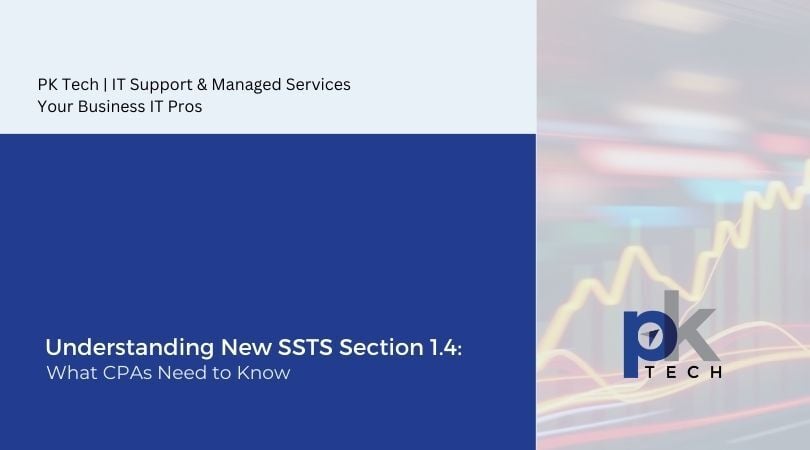 PK Tech | IT Support & Managed Services
Your Business IT Pros

Understanding New SSTS Section 1.4:
What CPAs Need to Know

pk
TECH